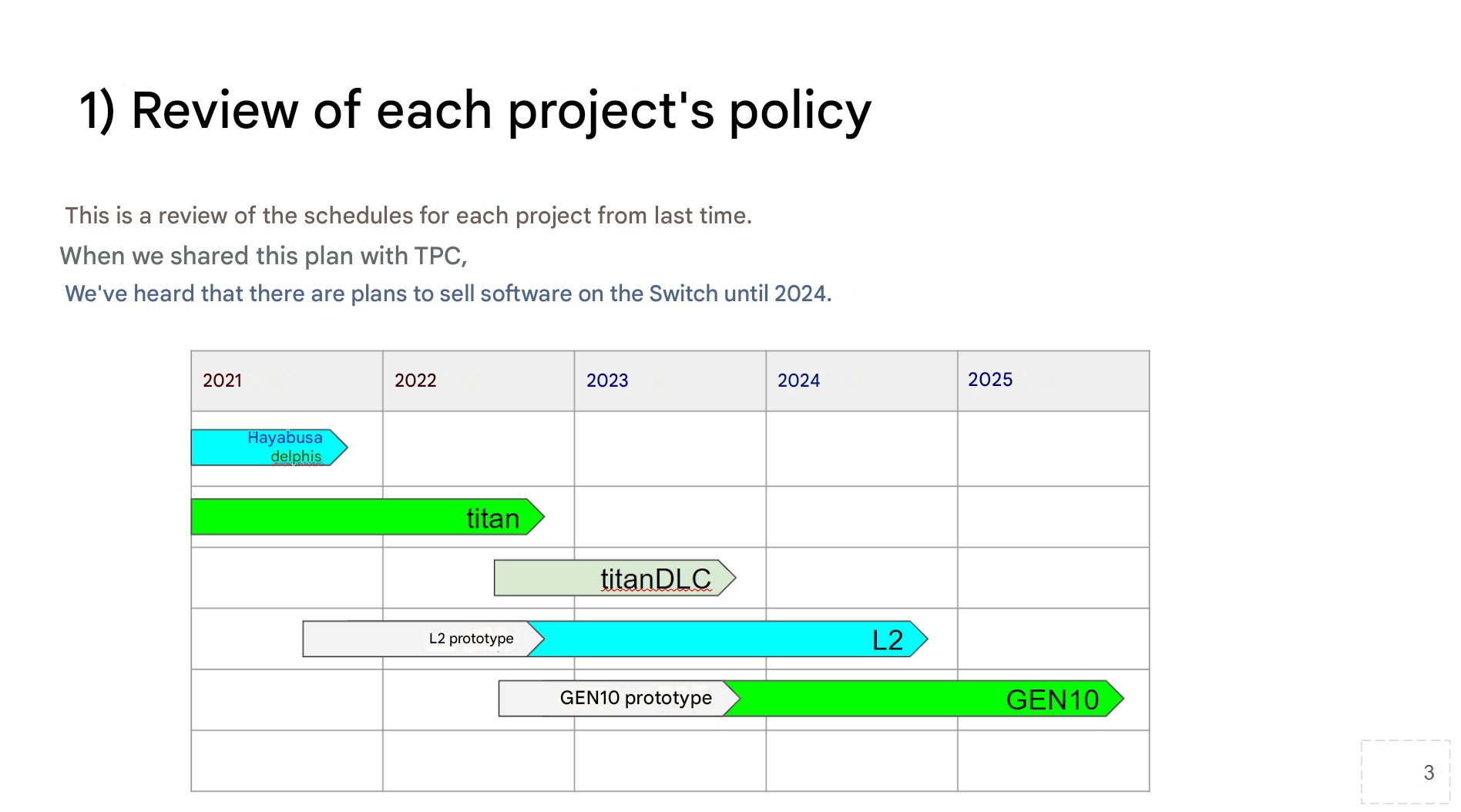 1) Review of each project's policy

This is a review of the schedules for each project from last time.

When we shared this plan with TPC,

We've heard that there are plans to sell software on the Switch until 2024.

| 2021 | 2022 | 2023 | 2024 | 2025 |
|---|---|---|---|---|

Hayabusa delphis

titan

titanDLC

L2 prototype

L2

GEN10 prototype

GEN10

3